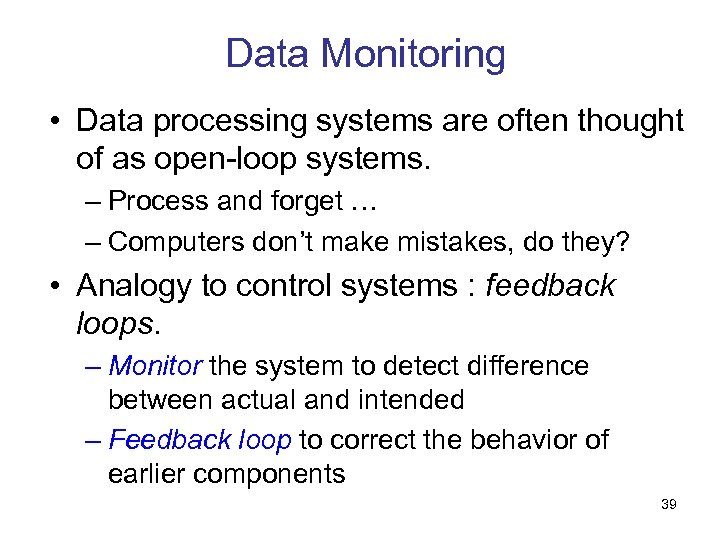 Data Monitoring

• Data processing systems are often thought of as open-loop systems.
– Process and forget …
– Computers don't make mistakes, do they?

• Analogy to control systems : feedback loops.
– Monitor the system to detect difference between actual and intended
– Feedback loop to correct the behavior of earlier components

39